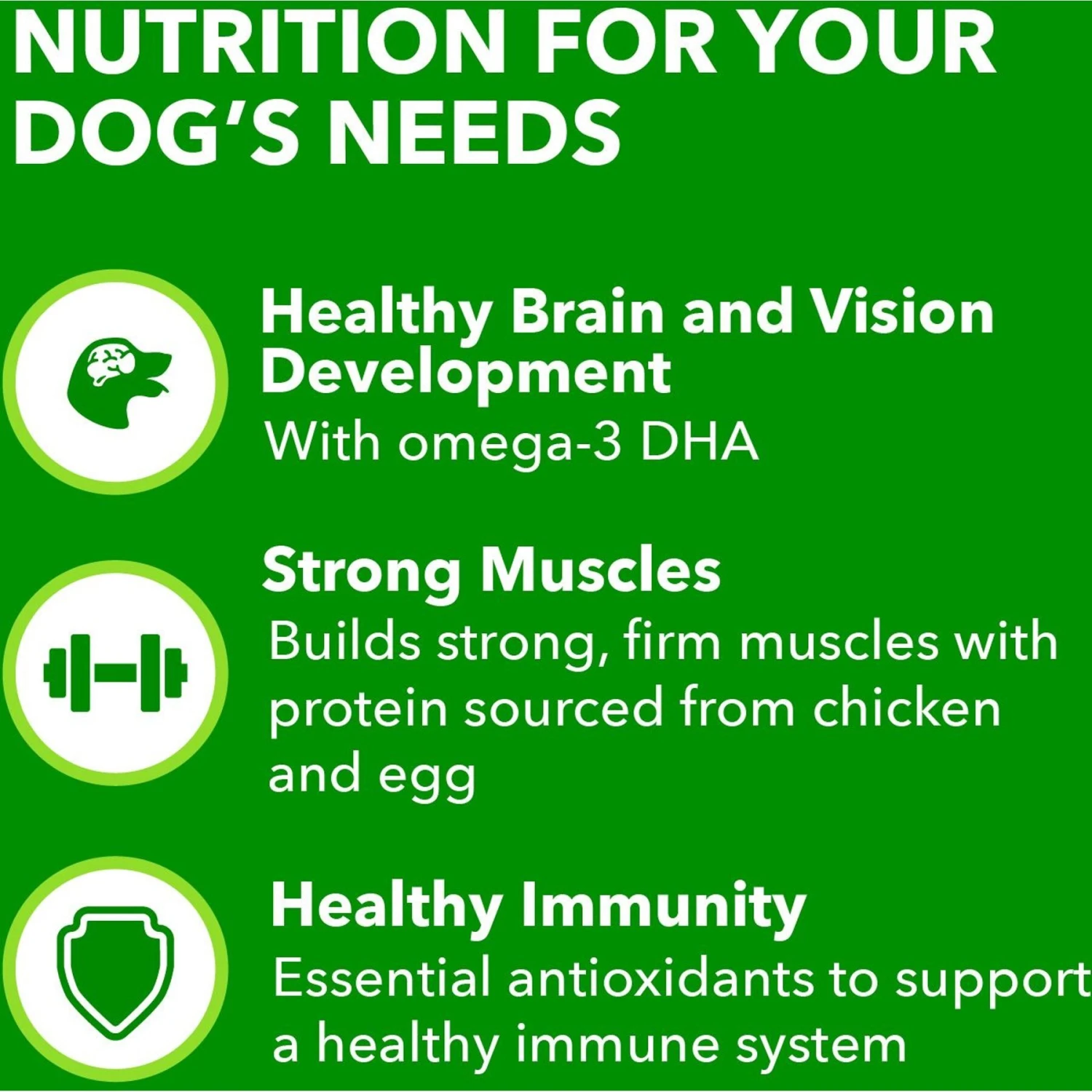 NUTRITION FOR YOUR DOG'S NEEDS

Healthy Brain and Vision Development
With omega-3 DHA

Strong Muscles
Builds strong, firm muscles with protein sourced from chicken and egg

Healthy Immunity
Essential antioxidants to support a healthy immune system